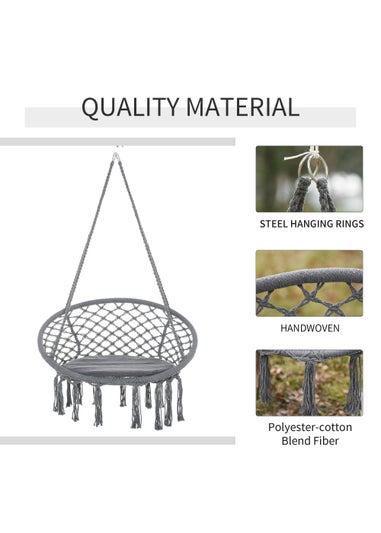 QUALITY MATERIAL

STEEL HANGING RINGS

HANDWOVEN

Polyester-cotton Blend Fiber